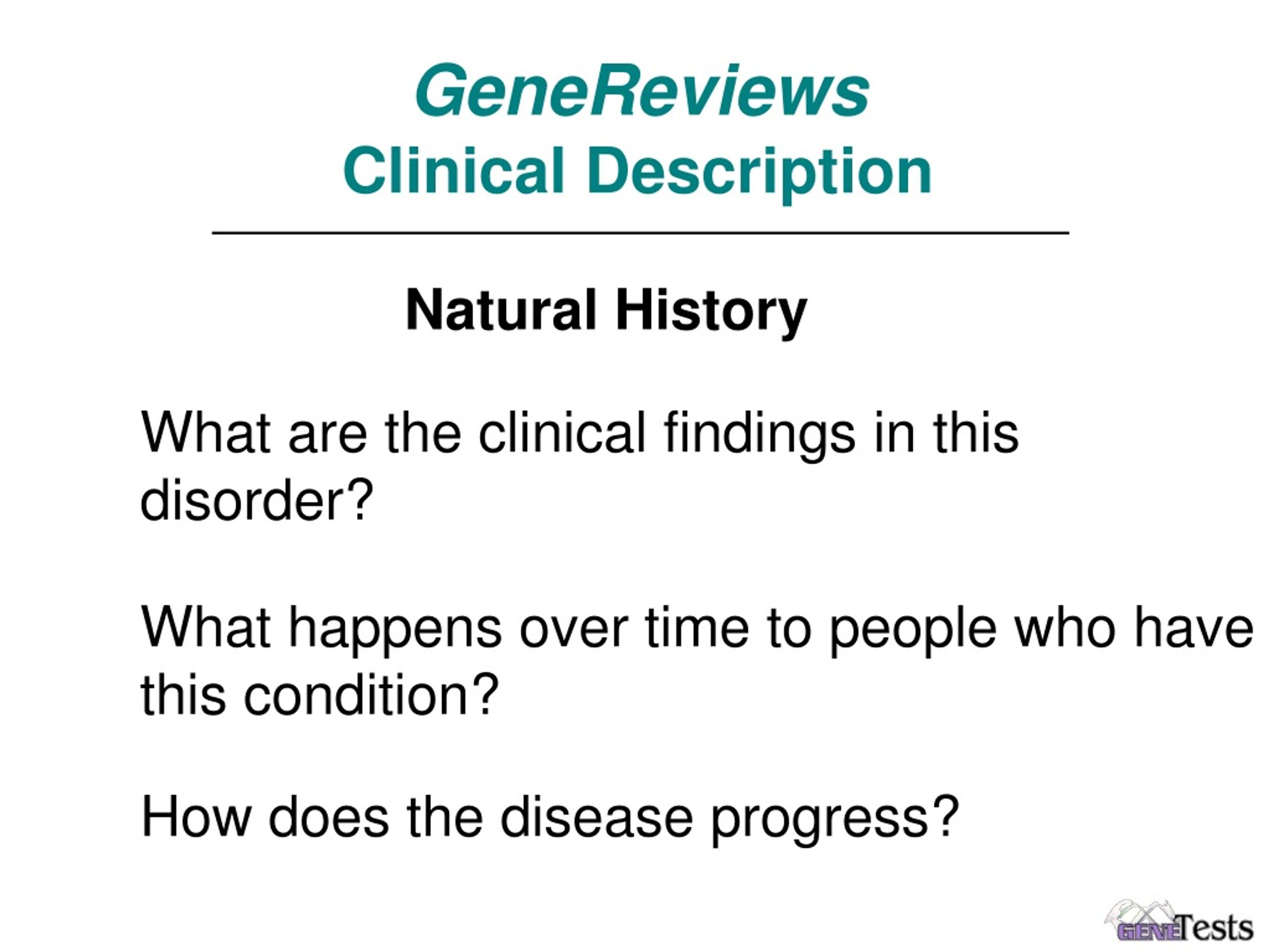 GeneReviews
Clinical Description

Natural History

What are the clinical findings in this disorder?

What happens over time to people who have this condition?

How does the disease progress?

GENETests